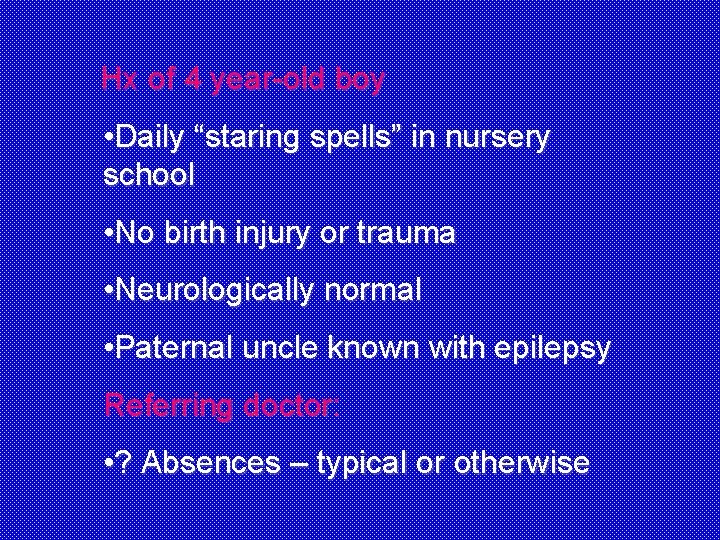 Hx of 4 year-old boy

•Daily “staring spells” in nursery school

•No birth injury or trauma

•Neurologically normal

•Paternal uncle known with epilepsy

Referring doctor:

•? Absences – typical or otherwise